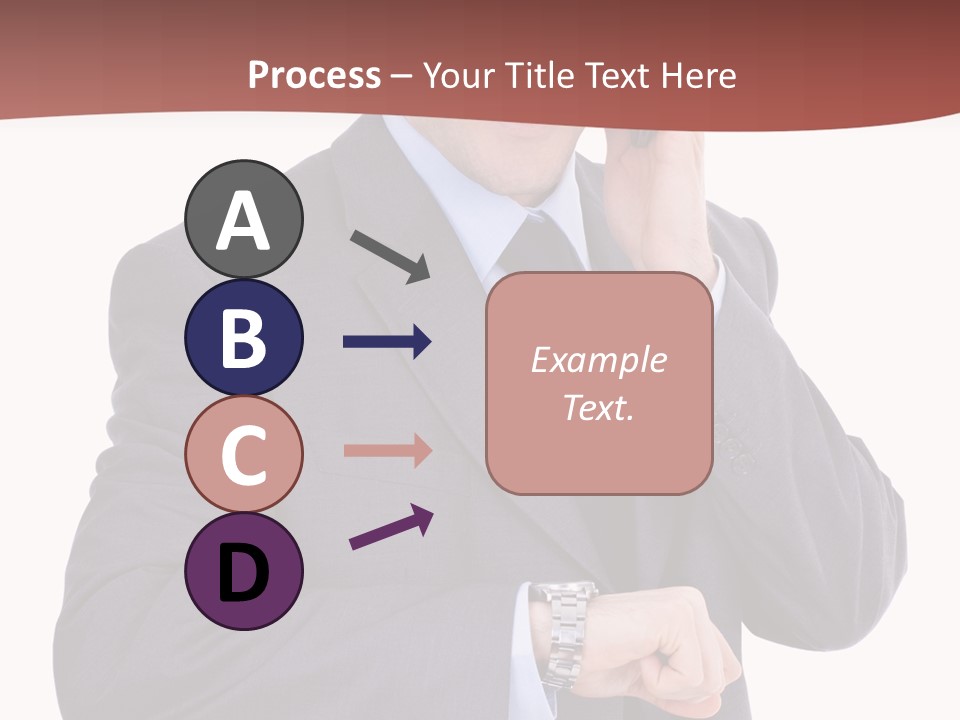 Process – Your Title Text Here

A

B

C

D

Example Text.